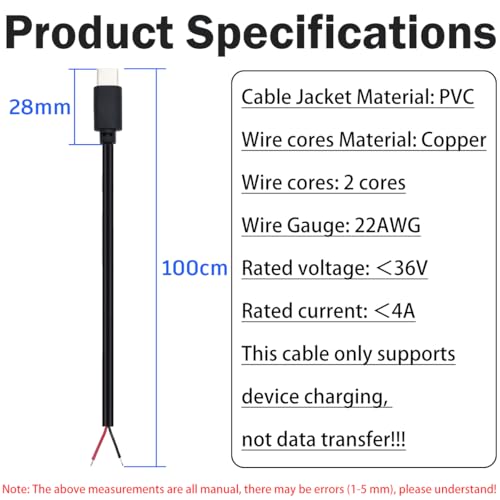 Product Specifications

28mm

100cm

Cable Jacket Material: PVC

Wire cores Material: Copper

Wire cores: 2 cores

Wire Gauge: 22AWG

Rated voltage: ＜36V

Rated current: ＜4A

This cable only supports

device charging,

not data transfer!!!

Note: The above measurements are all manual, there may be errors (1-5 mm), please understand!